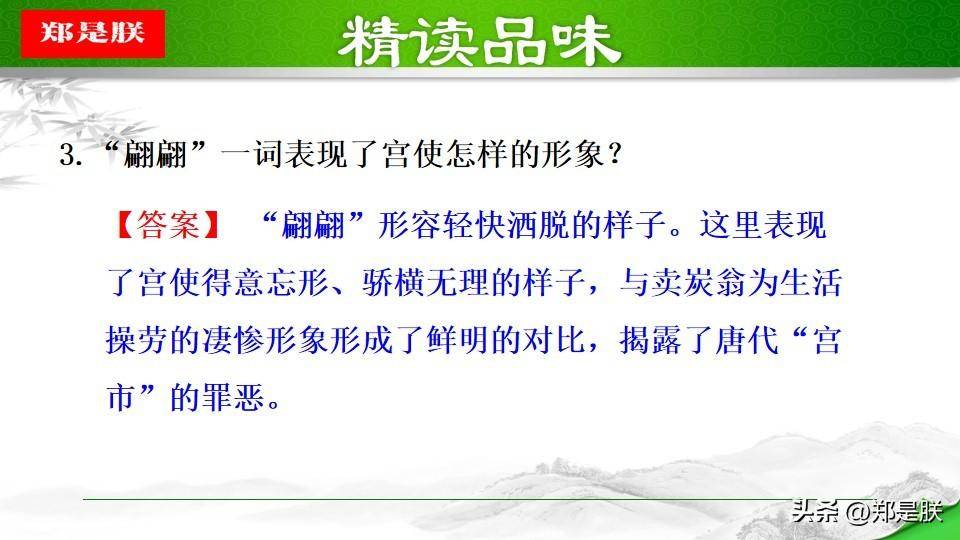 郑是朕

精读品味

3. “翩翩”一词表现了宫使怎样的形象？

【答案】 “翩翩”形容轻快洒脱的样子。这里表现了宫使得意忘形、骄横无理的样子，与卖炭翁为生活操劳的凄惨形象形成了鲜明的对比，揭露了唐代“宫市”的罪恶。

头条 @郑是朕